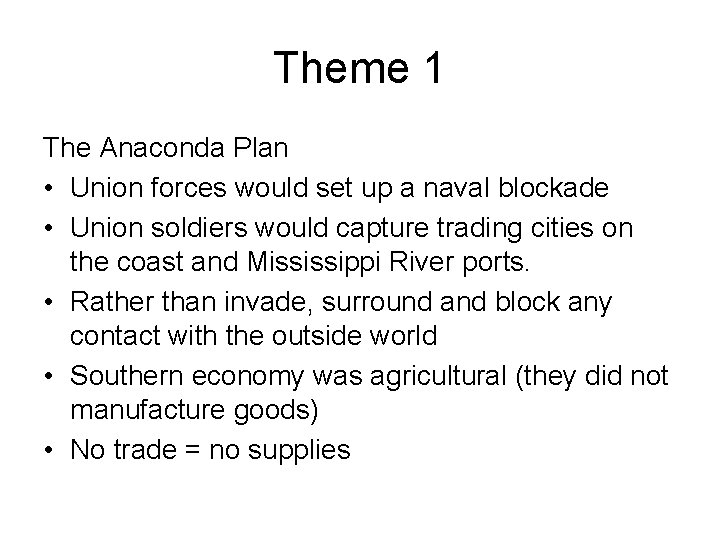 Theme 1

The Anaconda Plan

• Union forces would set up a naval blockade
• Union soldiers would capture trading cities on the coast and Mississippi River ports.
• Rather than invade, surround and block any contact with the outside world
• Southern economy was agricultural (they did not manufacture goods)
• No trade = no supplies